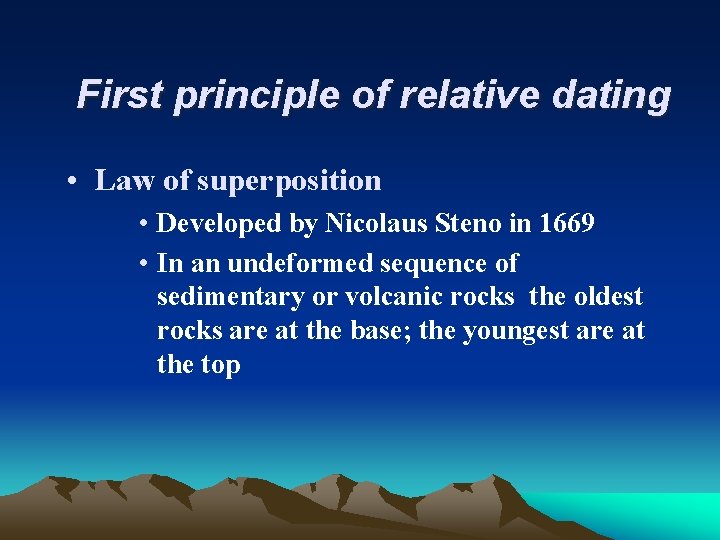 First principle of relative dating

• Law of superposition

• Developed by Nicolaus Steno in 1669

• In an undeformed sequence of sedimentary or volcanic rocks the oldest rocks are at the base; the youngest are at the top